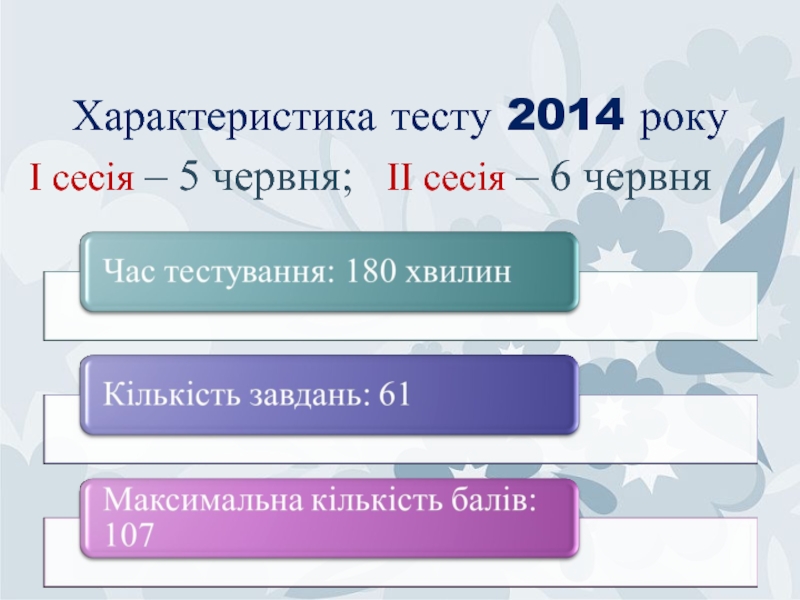 Характеристика тесту 2014 року

І сесія – 5 червня; ІІ сесія – 6 червня

Час тестування: 180 хвилин

Кількість завдань: 61

Максимальна кількість балів: 107